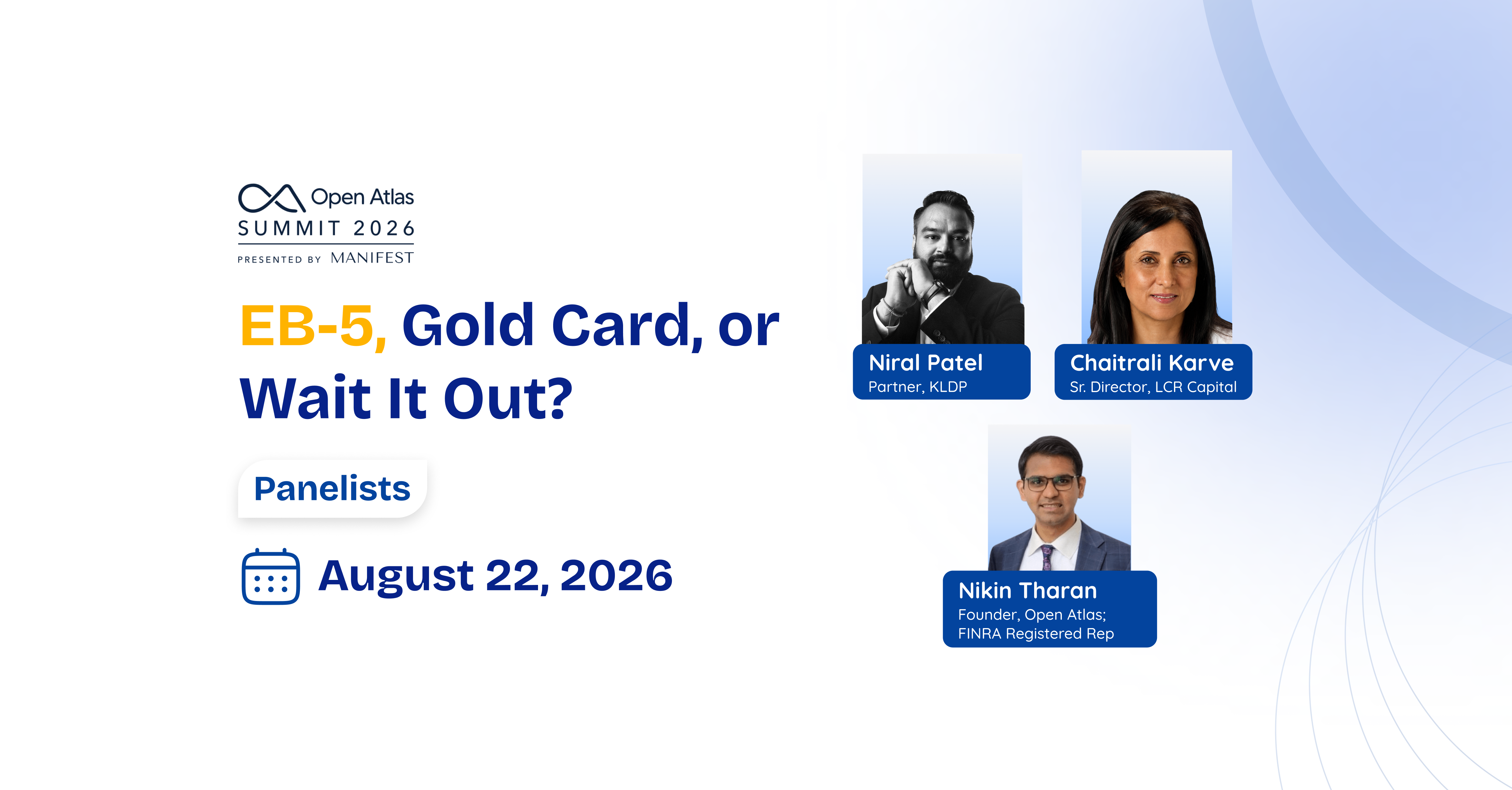 Open Atlas
SUMMIT 2026
PRESENTED BY MANIFEST

EB-5, Gold Card, or Wait It Out?

Panelists

August 22, 2026

Niral Patel
Partner, KLDP

Chaitrali Karve
Sr. Director, LCR Capital

Nikin Tharan
Founder, Open Atlas;
FINRA Registered Rep